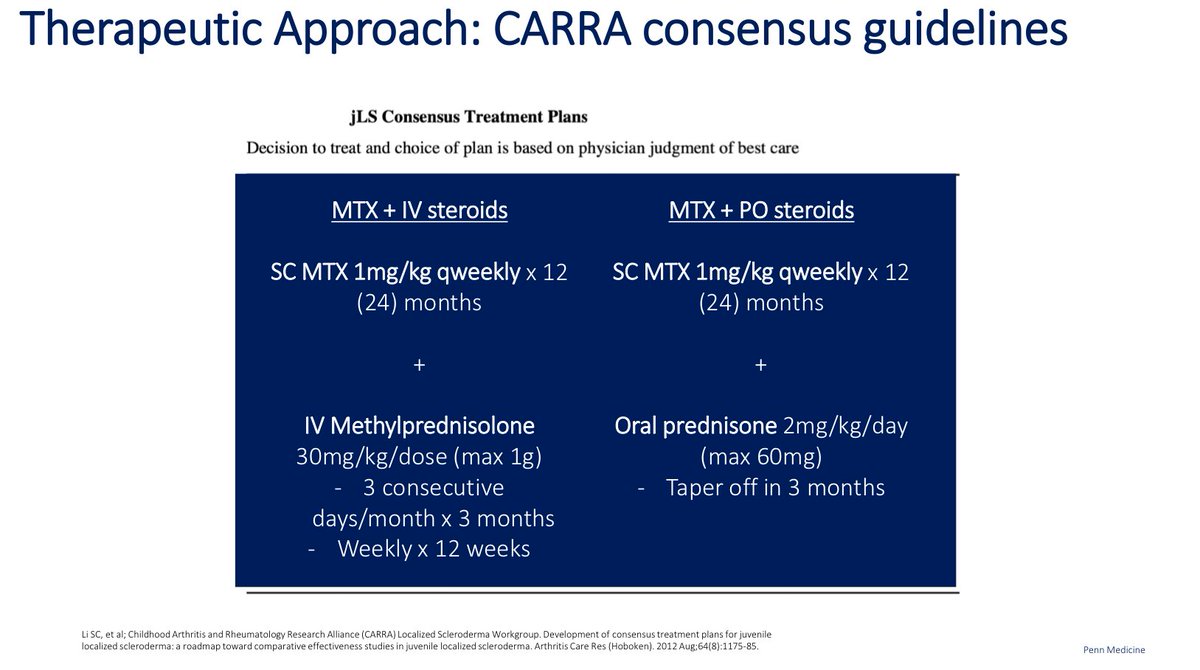 Therapeutic Approach: CARRA consensus guidelines

jLS Consensus Treatment Plans

Decision to treat and choice of plan is based on physician judgment of best care

MTX + IV steroids

SC MTX 1mg/kg qweekly x 12 (24) months

+

IV Methylprednisolone 30mg/kg/dose (max 1g)
- 3 consecutive days/month x 3 months
- Weekly x 12 weeks

MTX + PO steroids

SC MTX 1mg/kg qweekly x 12 (24) months

+

Oral prednisone 2mg/kg/day (max 60mg)
- Taper off in 3 months

Li SC, et al; Childhood Arthritis and Rheumatology Research Alliance (CARRA) Localized Scleroderma Workgroup. Development of consensus treatment plans for juvenile localized scleroderma: a roadmap toward comparative effectiveness studies in juvenile localized scleroderma. Arthritis Care Res (Hoboken). 2012 Aug;64(8):1175-85.

Penn Medicine